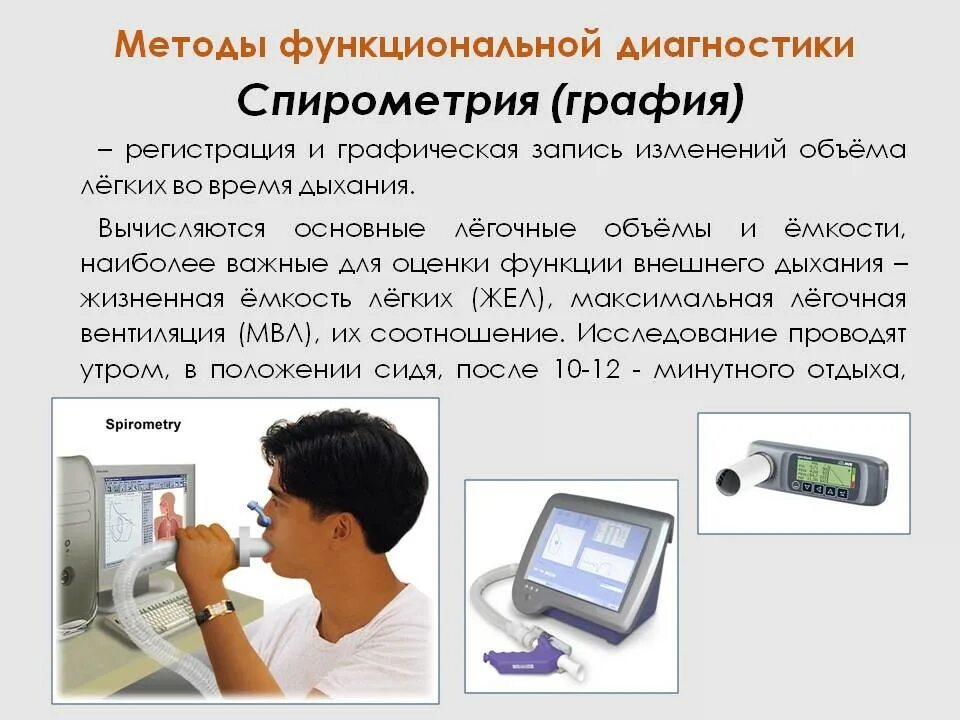 Методы функциональной диагностики

Спирометрия (графия)

– регистрация и графическая запись изменений объёма лёгких во время дыхания.

Вычисляются основные лёгочные объёмы и ёмкости, наиболее важные для оценки функции внешнего дыхания – жизненная ёмкость лёгких (ЖЕЛ), максимальная лёгочная вентиляция (МВЛ), их соотношение. Исследование проводят утром, в положении сидя, после 10-12 - минутного отдыха,

Spirometry